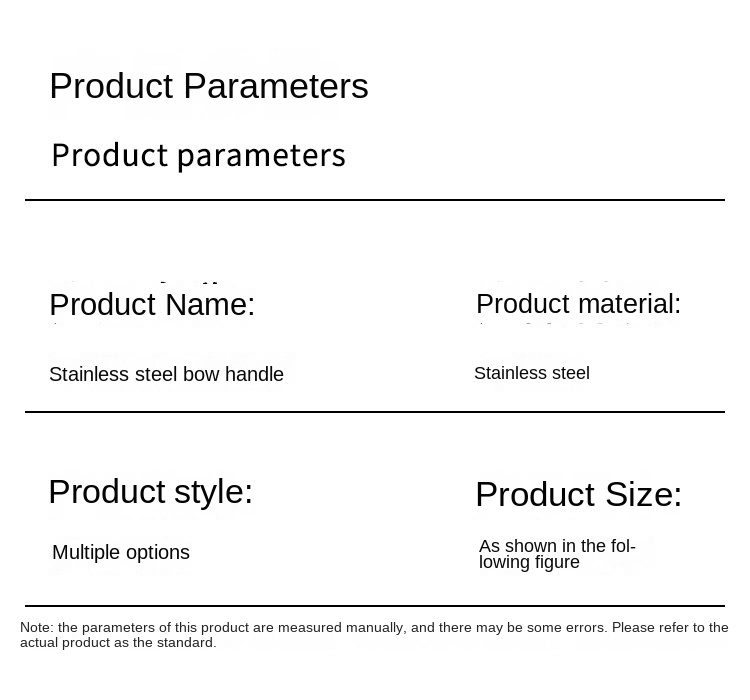 Product Parameters

Product parameters

Product Name:

Stainless steel bow handle

Product material:

Stainless steel

Product style:

Multiple options

Product Size:

As shown in the following figure

Note: the parameters of this product are measured manually, and there may be some errors. Please refer to the actual product as the standard.